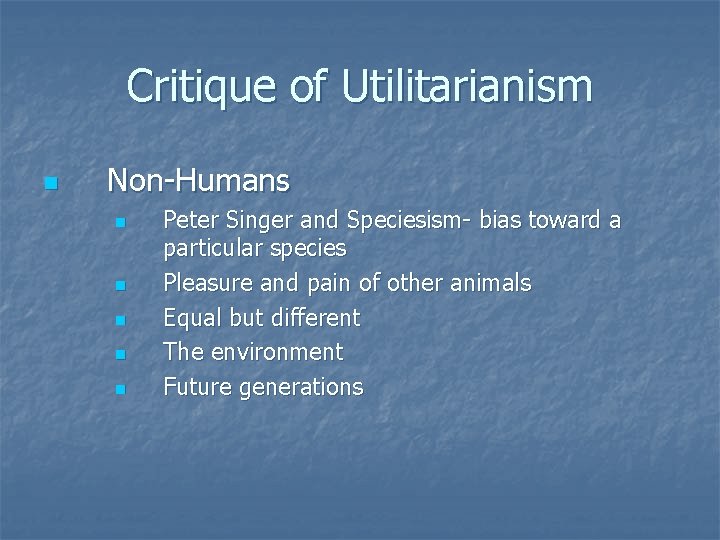 Critique of Utilitarianism

Non-Humans

Peter Singer and Speciesism- bias toward a particular species

Pleasure and pain of other animals

Equal but different

The environment

Future generations